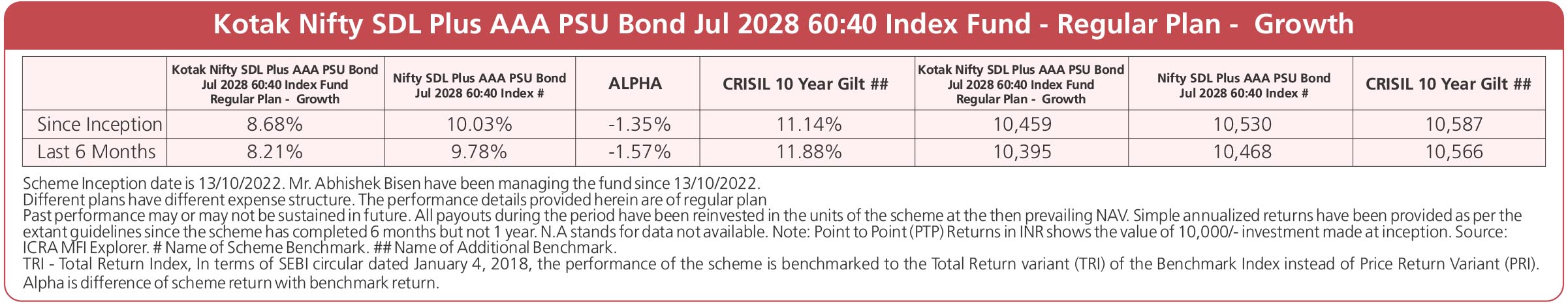 Kotak Nifty SDL Plus AAA PSU Bond Jul 2028 60:40 Index Fund - Regular Plan - Growth

|  | Kotak Nifty SDL Plus AAA PSU Bond Jul 2028 60:40 Index Fund Regular Plan - Growth | Nifty SDL Plus AAA PSU Bond Jul 2028 60:40 Index # | ALPHA | CRISIL 10 Year Gilt ## | Kotak Nifty SDL Plus AAA PSU Bond Jul 2028 60:40 Index Fund Regular Plan - Growth | Nifty SDL Plus AAA PSU Bond Jul 2028 60:40 Index # | CRISIL 10 Year Gilt ## |
|---|---|---|---|---|---|---|---|
| Since Inception | 8.68% | 10.03% | -1.35% | 11.14% | 10,459 | 10,530 | 10,587 |
| Last 6 Months | 8.21% | 9.78% | -1.57% | 11.88% | 10,395 | 10,468 | 10,566 |

Scheme Inception date is 13/10/2022. Mr. Abhishek Bisen have been managing the fund since 13/10/2022.
Different plans have different expense structure. The performance details provided herein are of regular plan
Past performance may or may not be sustained in future. All payouts during the period have been reinvested in the units of the scheme at the then prevailing NAV. Simple annualized returns have been provided as per the extant guidelines since the scheme has completed 6 months but not 1 year. N.A stands for data not available. Note: Point to Point (PTP) Returns in INR shows the value of 10,000/- investment made at inception. Source: ICRA MFI Explorer. # Name of Scheme Benchmark. ## Name of Additional Benchmark.
TRI - Total Return Index, In terms of SEBI circular dated January 4, 2018, the performance of the scheme is benchmarked to the Total Return variant (TRI) of the Benchmark Index instead of Price Return Variant (PRI).
Alpha is difference of scheme return with benchmark return.